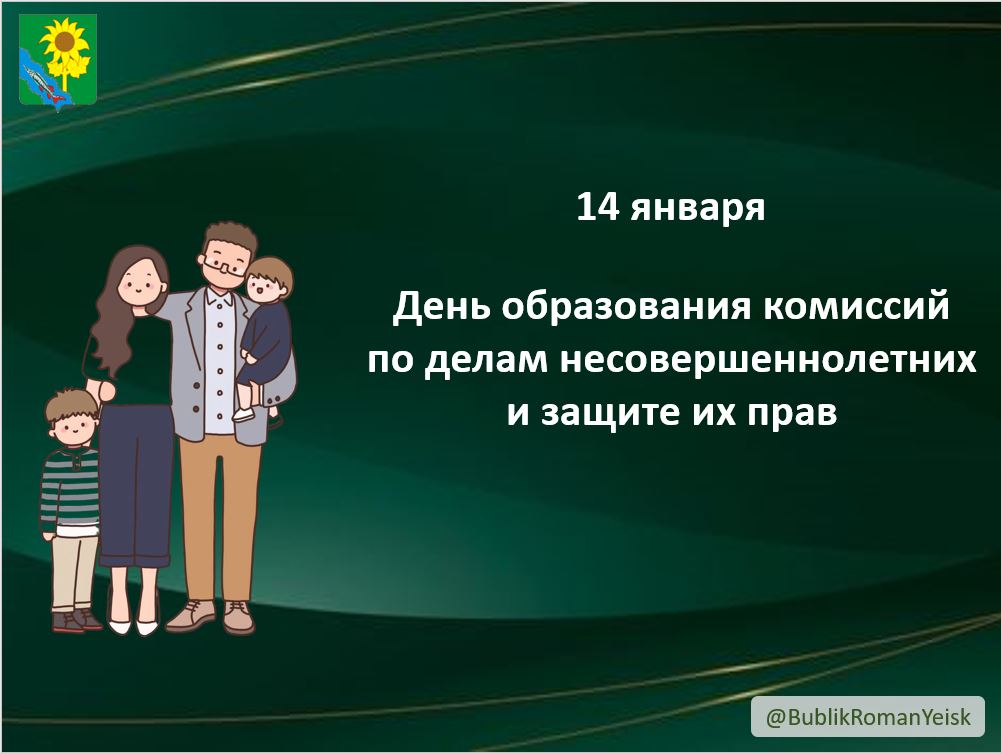 14 января

День образования комиссий по делам несовершеннолетних и защите их прав

@BublikRomanYeisk